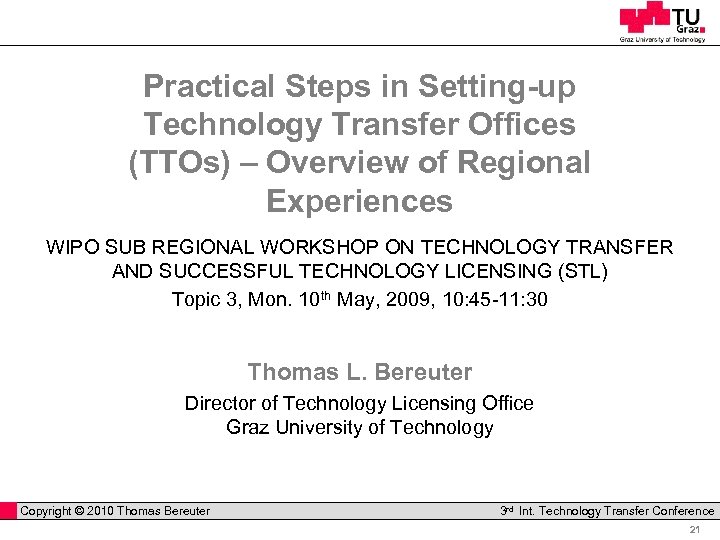 TU Graz
Graz University of Technology

Practical Steps in Setting-up Technology Transfer Offices (TTOs) – Overview of Regional Experiences

WIPO SUB REGIONAL WORKSHOP ON TECHNOLOGY TRANSFER AND SUCCESSFUL TECHNOLOGY LICENSING (STL)
Topic 3, Mon. 10$^{th}$ May, 2009, 10:45-11:30

Thomas L. Bereuter
Director of Technology Licensing Office
Graz University of Technology

Copyright © 2010 Thomas Bereuter
3$^{rd}$ Int. Technology Transfer Conference
21